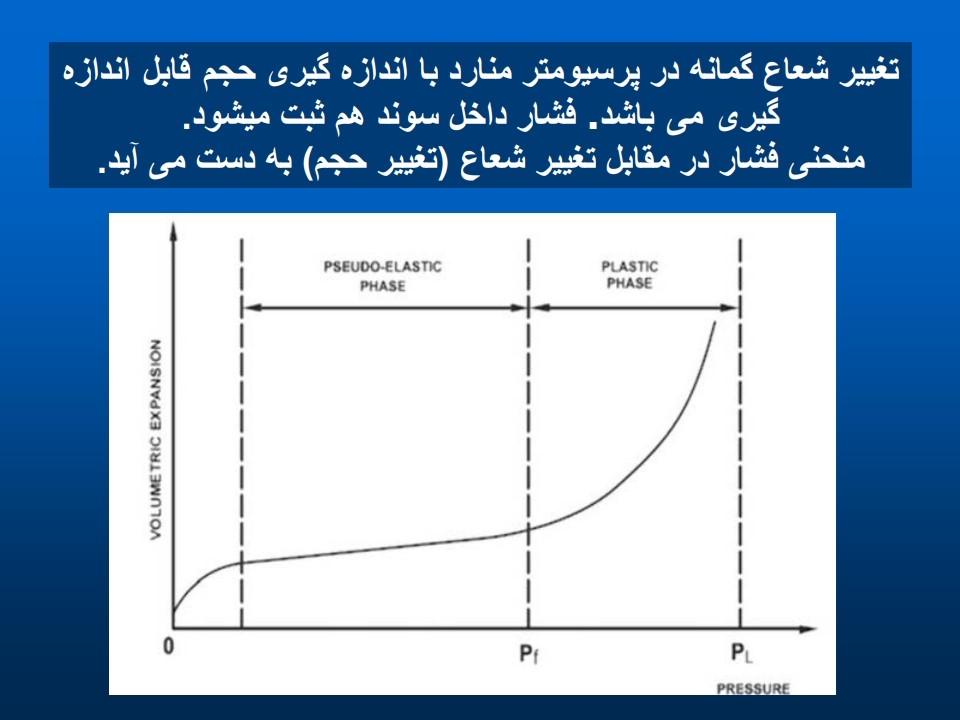 تغییر شعاع گمانه در پرسیومتر منارد با اندازه گیری حجم قابل اندازه گیری می باشد. فشار داخل سوند هم ثبت میشود.
منحنی فشار در مقابل تغییر شعاع (تغییر حجم) به دست می آید.

PSEUDO-ELASTIC PHASE

PLASTIC PHASE

VOLUMETRIC EXPANSION

0

$P_f$

$P_L$

PRESSURE